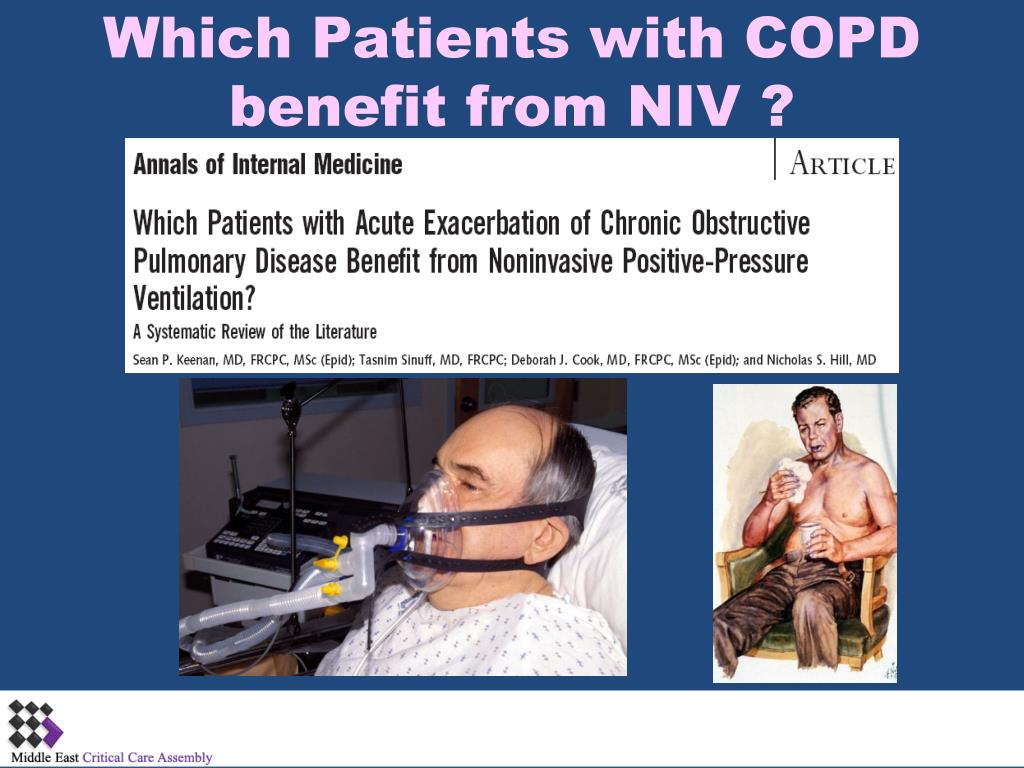 Which Patients with COPD benefit from NIV ?

Annals of Internal Medicine

ARTICLE

Which Patients with Acute Exacerbation of Chronic Obstructive Pulmonary Disease Benefit from Noninvasive Positive-Pressure Ventilation?

A Systematic Review of the Literature

Sean P. Keenan, MD, FRCPC, MSc (Epid); Tasnim Sinuff, MD, FRCPC; Deborah J. Cook, MD, FRCPC, MSc (Epid); and Nicholas S. Hill, MD

Middle East Critical Care Assembly